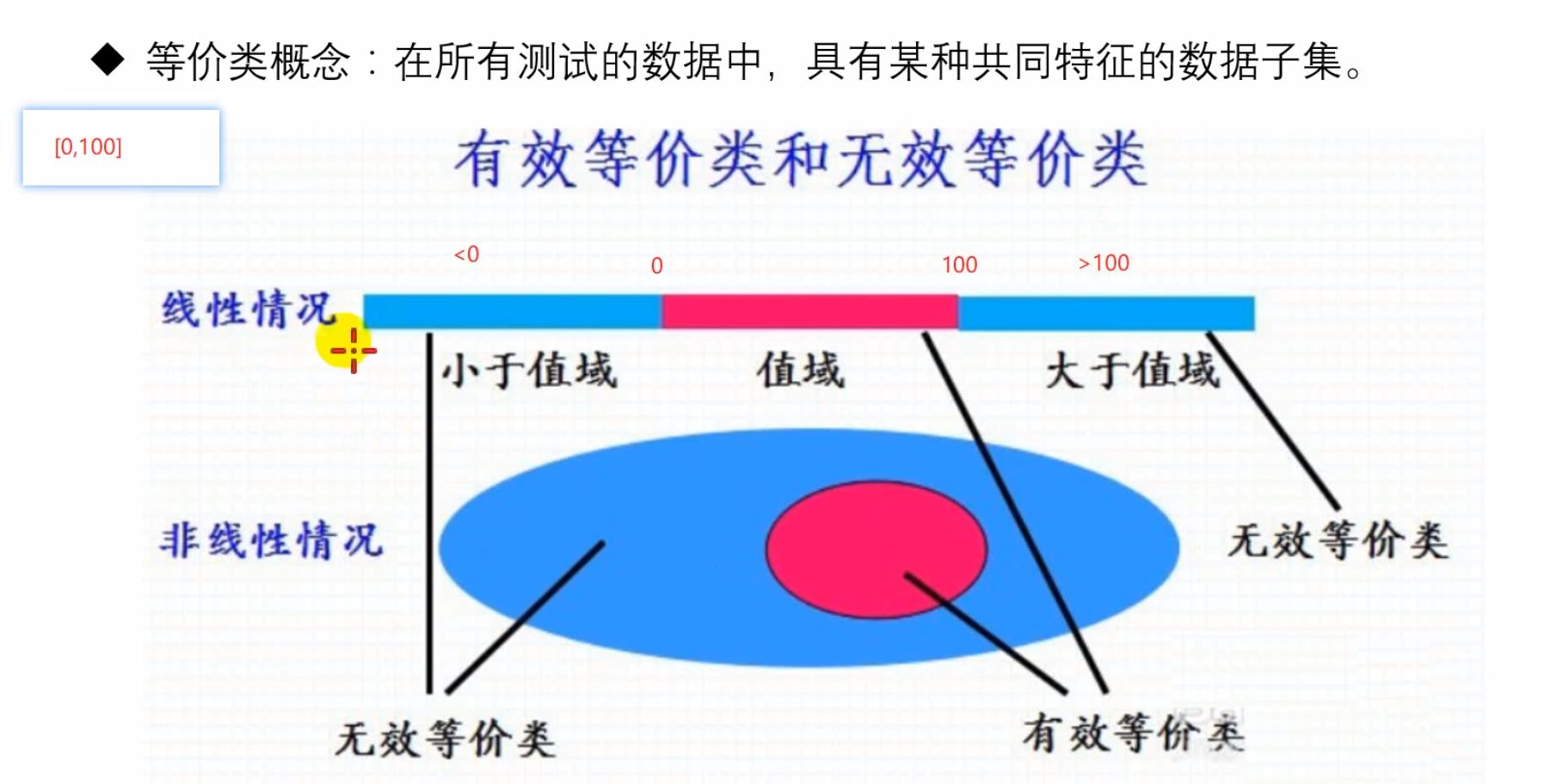 ◆ 等价类概念：在所有测试的数据中，具有某种共同特征的数据子集。

[0,100]

有效等价类和无效等价类

<0  0  100  >100

线性情况

小于值域  值域  大于值域

非线性情况

无效等价类

无效等价类

有效等价类